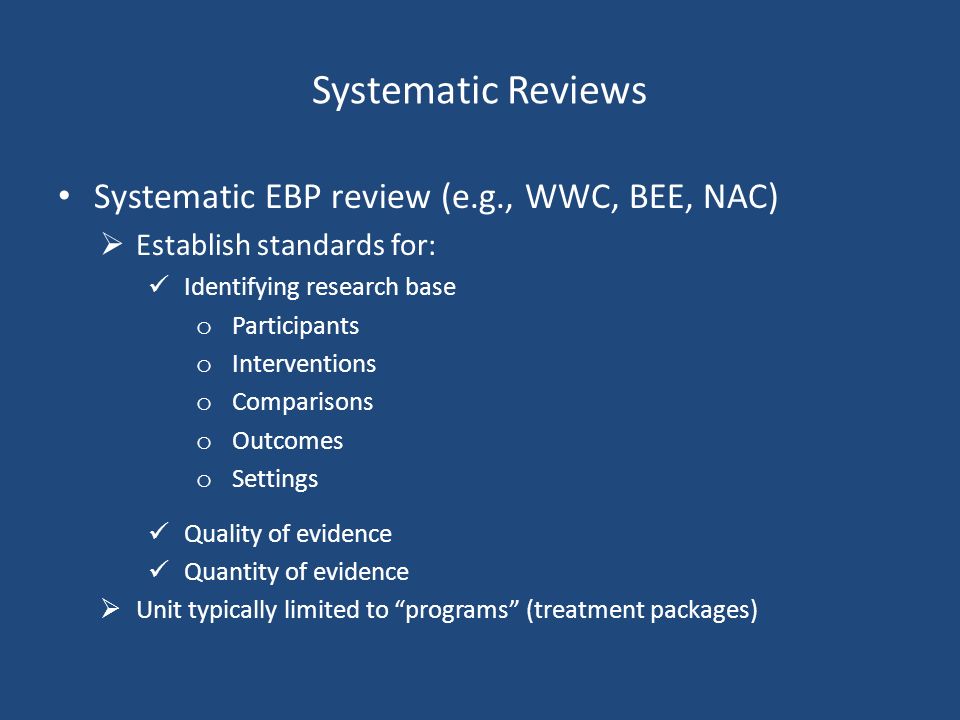 Systematic Reviews

• Systematic EBP review (e.g., WWC, BEE, NAC)
➢ Establish standards for:
✓ Identifying research base
o Participants
o Interventions
o Comparisons
o Outcomes
o Settings
✓ Quality of evidence
✓ Quantity of evidence
➢ Unit typically limited to “programs” (treatment packages)